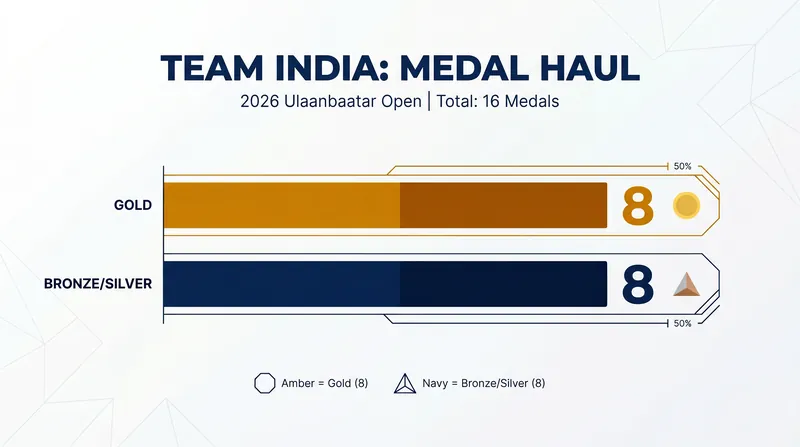 TEAM INDIA: MEDAL HAUL

2026 Ulaanbaatar Open | Total: 16 Medals

50%

GOLD

8

BRONZE/SILVER

8

50%

Amber = Gold (8)

Navy = Bronze/Silver (8)